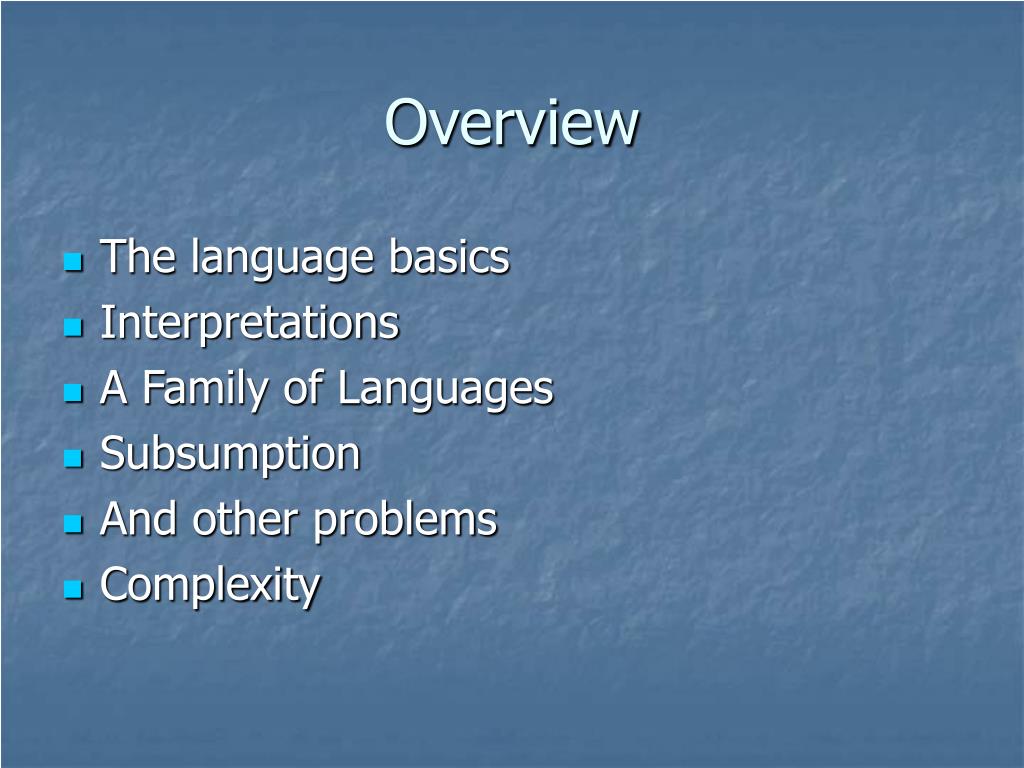 Overview

- The language basics
- Interpretations
- A Family of Languages
- Subsumption
- And other problems
- Complexity